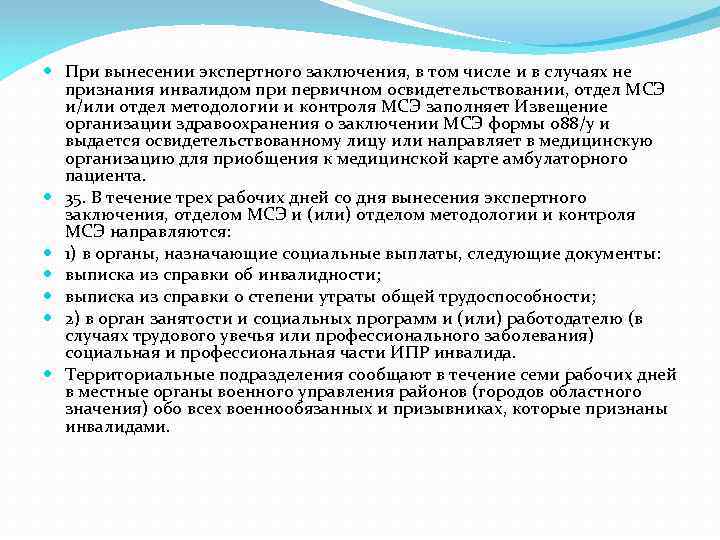 При вынесении экспертного заключения, в том числе и в случаях не признания инвалидом при первичном освидетельствовании, отдел МСЭ и/или отдел методологии и контроля МСЭ заполняет Извещение организации здравоохранения о заключении МСЭ формы 088/у и выдается освидетельствованному лицу или направляет в медицинскую организацию для приобщения к медицинской карте амбулаторного пациента.

35. В течение трех рабочих дней со дня вынесения экспертного заключения, отделом МСЭ и (или) отделом методологии и контроля МСЭ направляются:

1) в органы, назначающие социальные выплаты, следующие документы:

выписка из справки об инвалидности;

выписка из справки о степени утраты общей трудоспособности;

2) в орган занятости и социальных программ и (или) работодателю (в случаях трудового увечья или профессионального заболевания) социальная и профессиональная части ИПР инвалида.

Территориальные подразделения сообщают в течение семи рабочих дней в местные органы военного управления районов (городов областного значения) обо всех военнообязанных и призывниках, которые признаны инвалидами.